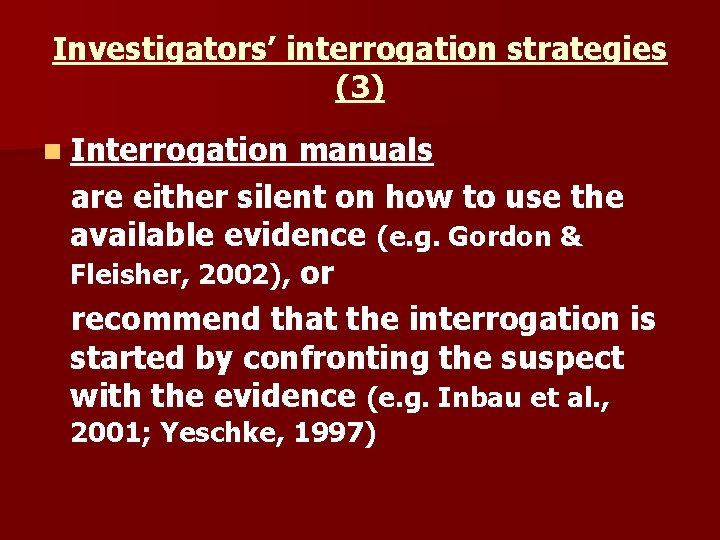 Investigators' interrogation strategies (3)

Interrogation manuals

are either silent on how to use the available evidence (e.g. Gordon & Fleisher, 2002), or

recommend that the interrogation is started by confronting the suspect with the evidence (e.g. Inbau et al., 2001; Yeschke, 1997)